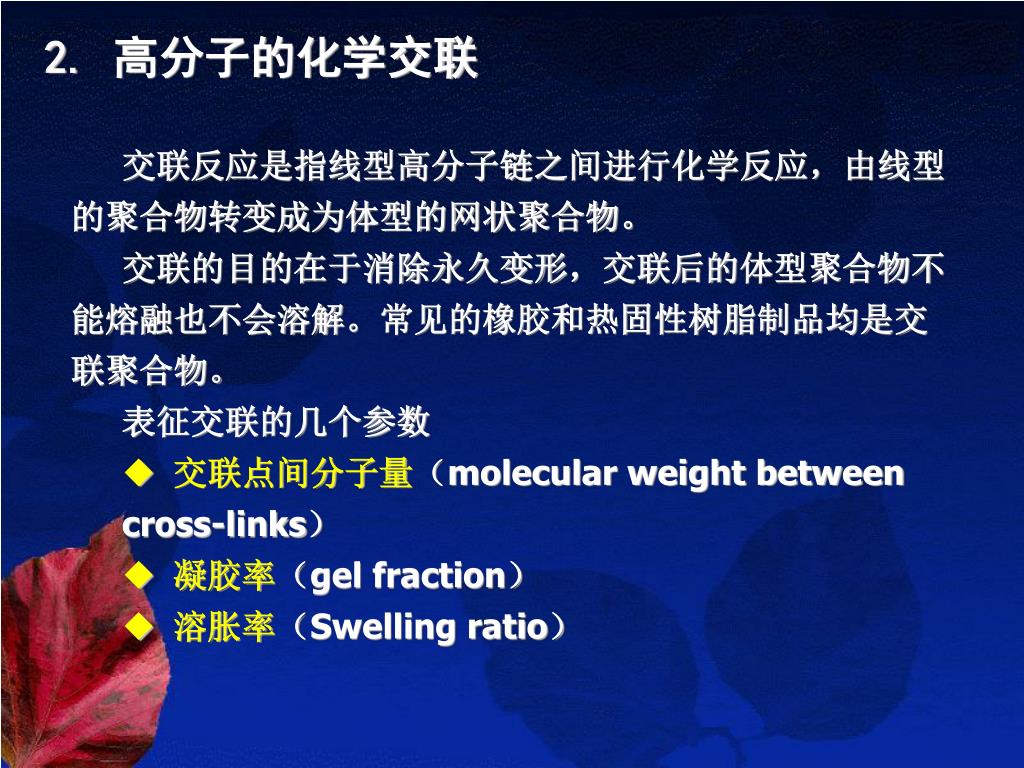 2. 高分子的化学交联

交联反应是指线型高分子链之间进行化学反应，由线型的聚合物转变成为体型的网状聚合物。

交联的目的在于消除永久变形，交联后的体型聚合物不能熔融也不会溶解。常见的橡胶和热固性树脂制品均是交联聚合物。

表征交联的几个参数

◆ 交联点间分子量（molecular weight between cross-links）

◆ 凝胶率（gel fraction）

◆ 溶胀率（Swelling ratio）